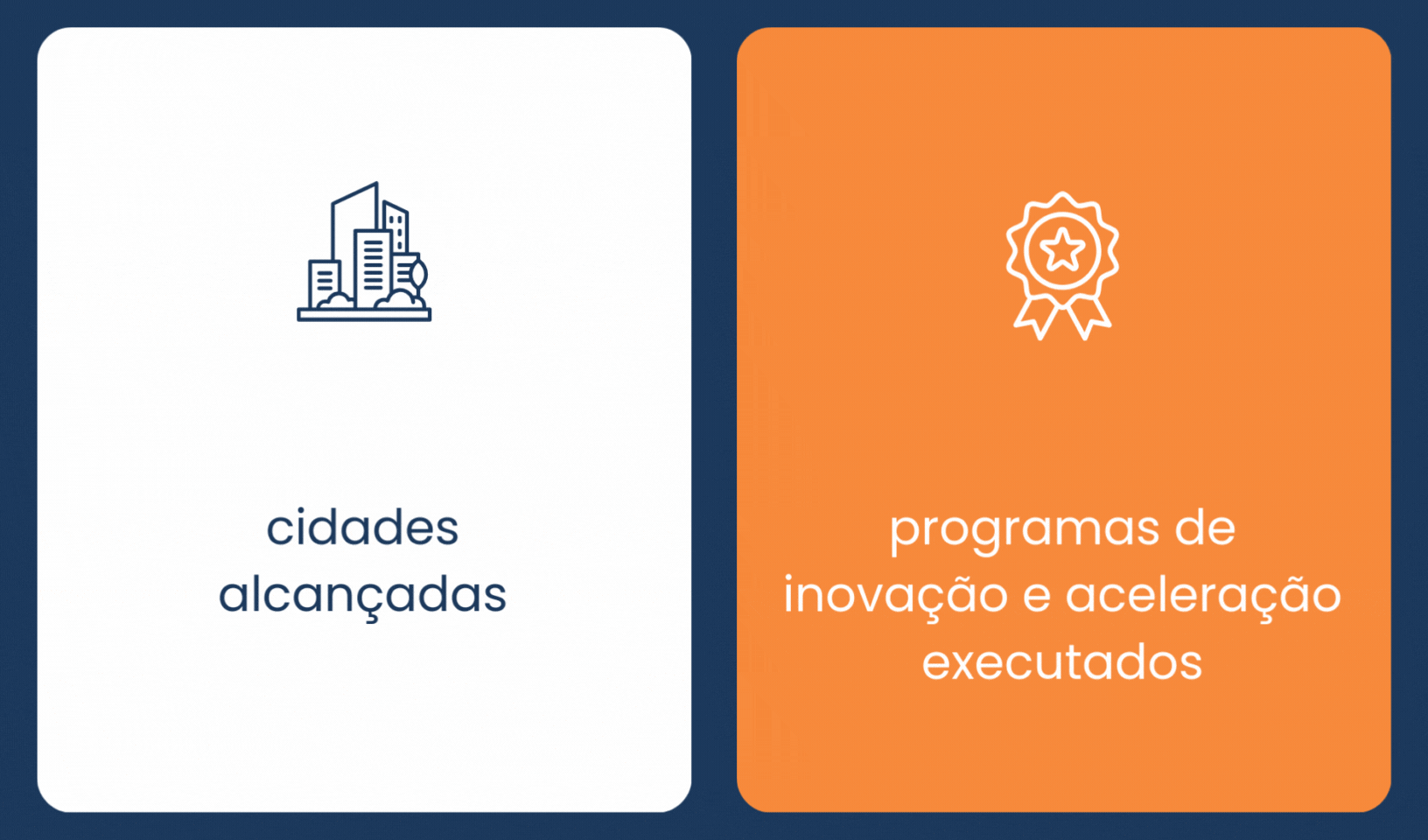 cidades alcançadas

programas de inovação e aceleração executados